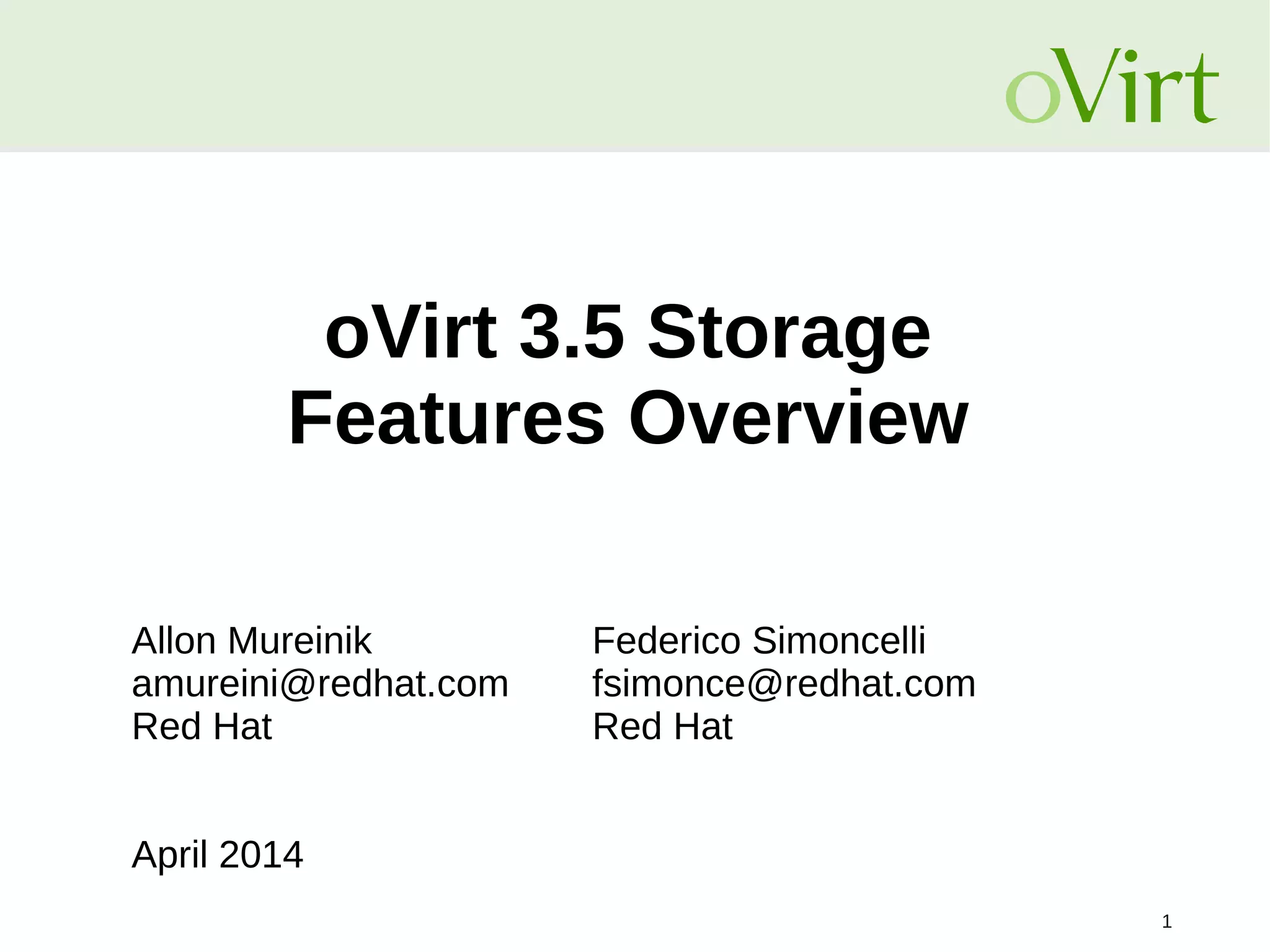 oVirt

oVirt 3.5 Storage Features Overview

Allon Mureinik
amureini@redhat.com
Red Hat

Federico Simoncelli
fsimonce@redhat.com
Red Hat

April 2014

1